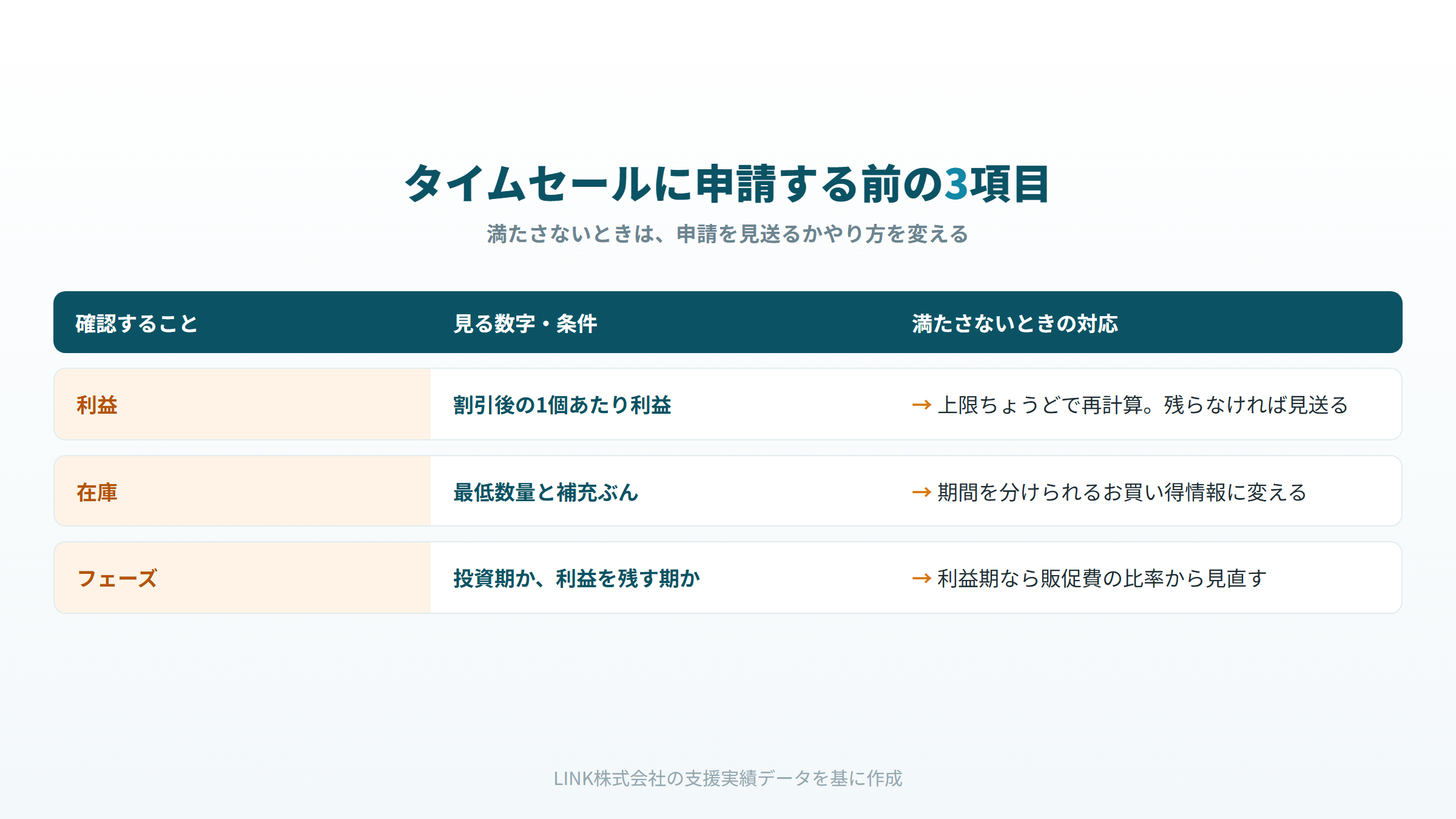 タイムセールに申請する前の3項目

満たさないときは、申請を見送るかやり方を変える

| 確認すること | 見る数字・条件 | 満たさないときの対応 |
|---|---|---|
| 利益 | 割引後の1個あたり利益 | → 上限ちょうどで再計算。残らなければ見送る |
| 在庫 | 最低数量と補充ぶん | → 期間を分けられるお買い得情報に変える |
| フェーズ | 投資期か、利益を残す期か | → 利益期なら販促費の比率から見直す |

LINK株式会社の支援実績データを基に作成